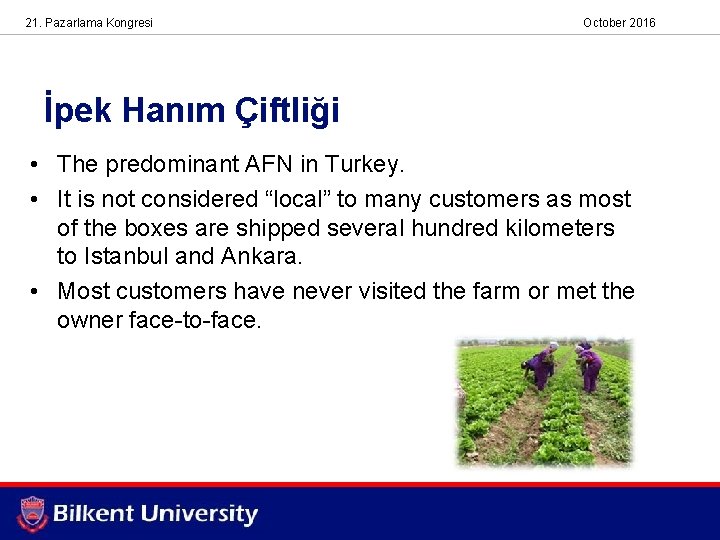 21. Pazarlama Kongresi October 2016

İpek Hanım Çiftliği

• The predominant AFN in Turkey.
• It is not considered “local” to many customers as most of the boxes are shipped several hundred kilometers to Istanbul and Ankara.
• Most customers have never visited the farm or met the owner face-to-face.

Bilkent University